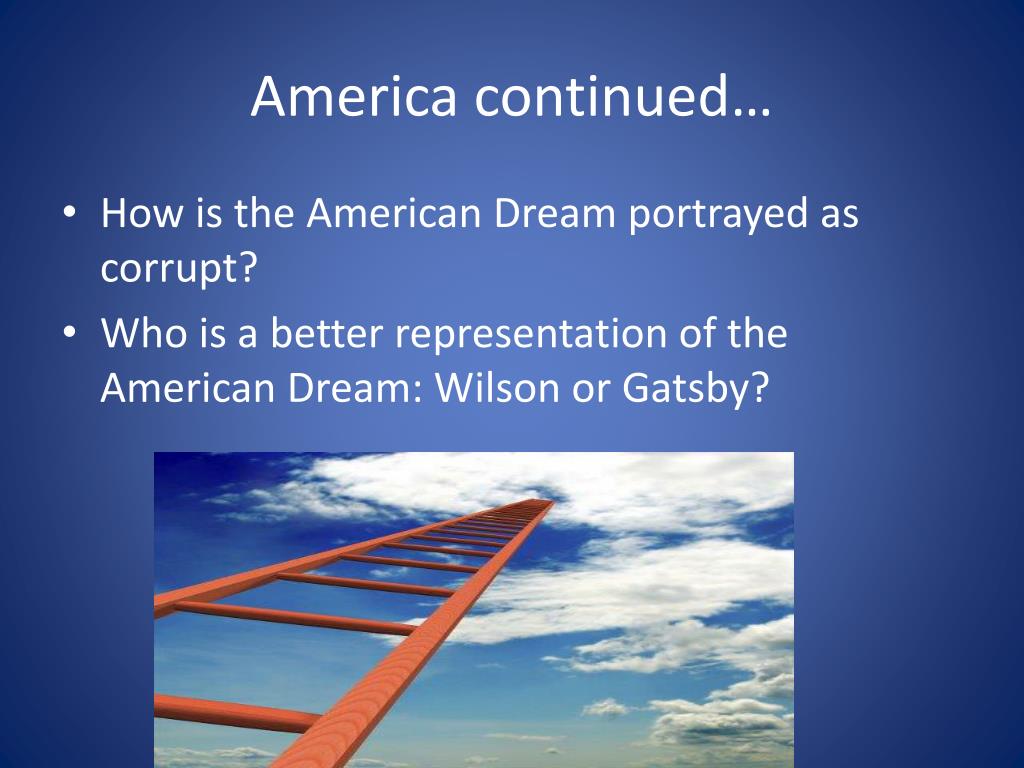 America continued…

• How is the American Dream portrayed as corrupt?

• Who is a better representation of the American Dream: Wilson or Gatsby?